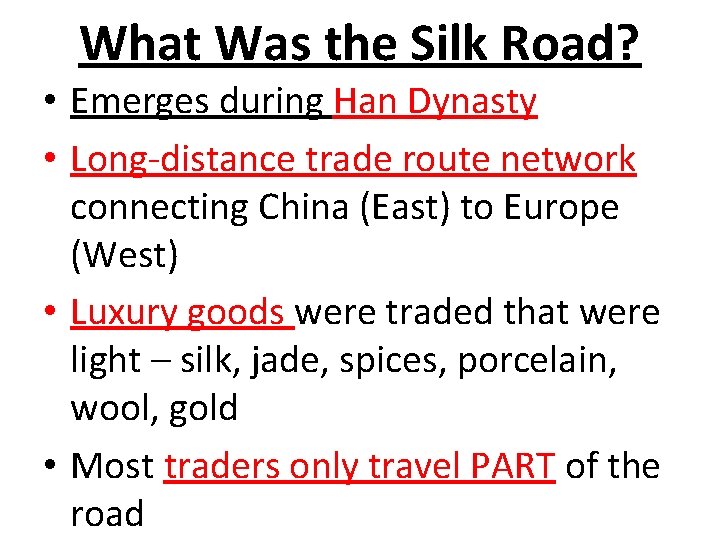 What Was the Silk Road?

• Emerges during Han Dynasty

• Long-distance trade route network connecting China (East) to Europe (West)

• Luxury goods were traded that were light – silk, jade, spices, porcelain, wool, gold

• Most traders only travel PART of the road